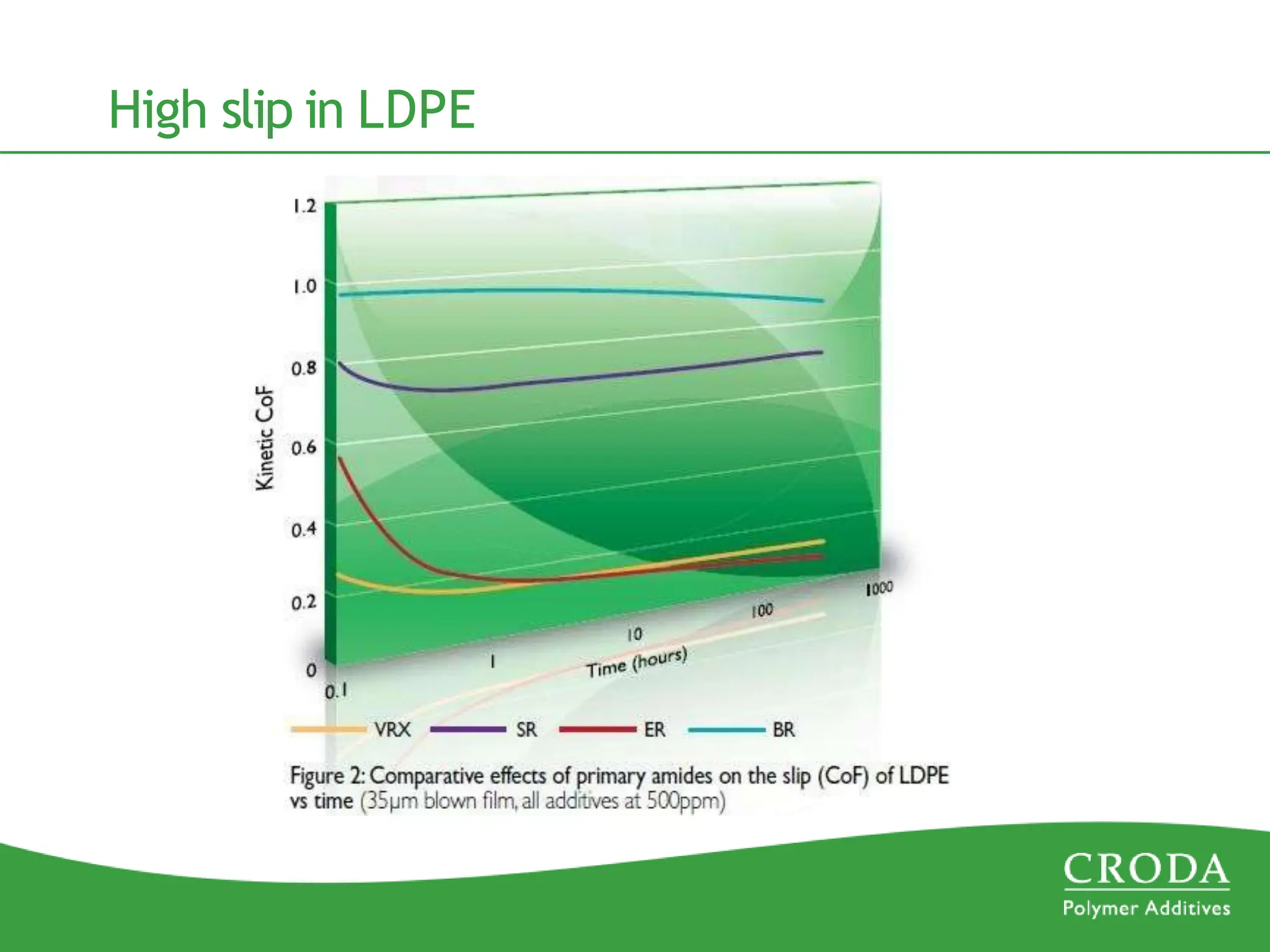 High slip in LDPE

1.2
1.0
0.8
0.6
0.4
0.2
0

Kinetic CoF

0.1
1
10
100
1000
Time (hours)

VRX SR ER BR

Figure 2: Comparative effects of primary amides on the slip (CoF) of LDPE vs time (35μm blown film, all additives at 500ppm)

CRODA
Polymer Additives